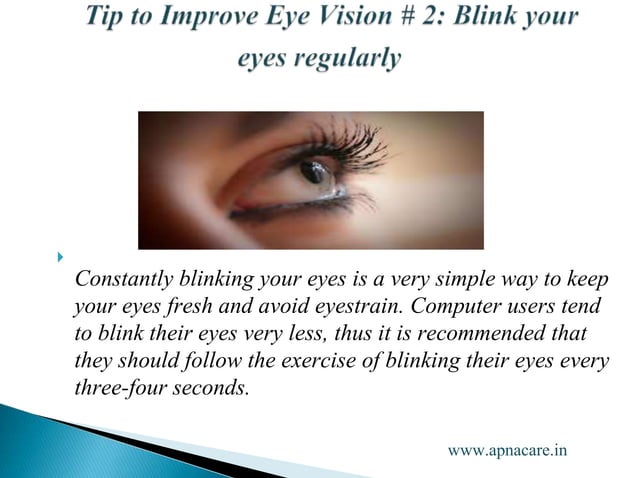 Tip to Improve Eye Vision # 2: Blink your eyes regularly

Constantly blinking your eyes is a very simple way to keep your eyes fresh and avoid eyestrain. Computer users tend to blink their eyes very less, thus it is recommended that they should follow the exercise of blinking their eyes every three-four seconds.

www.apnacare.in